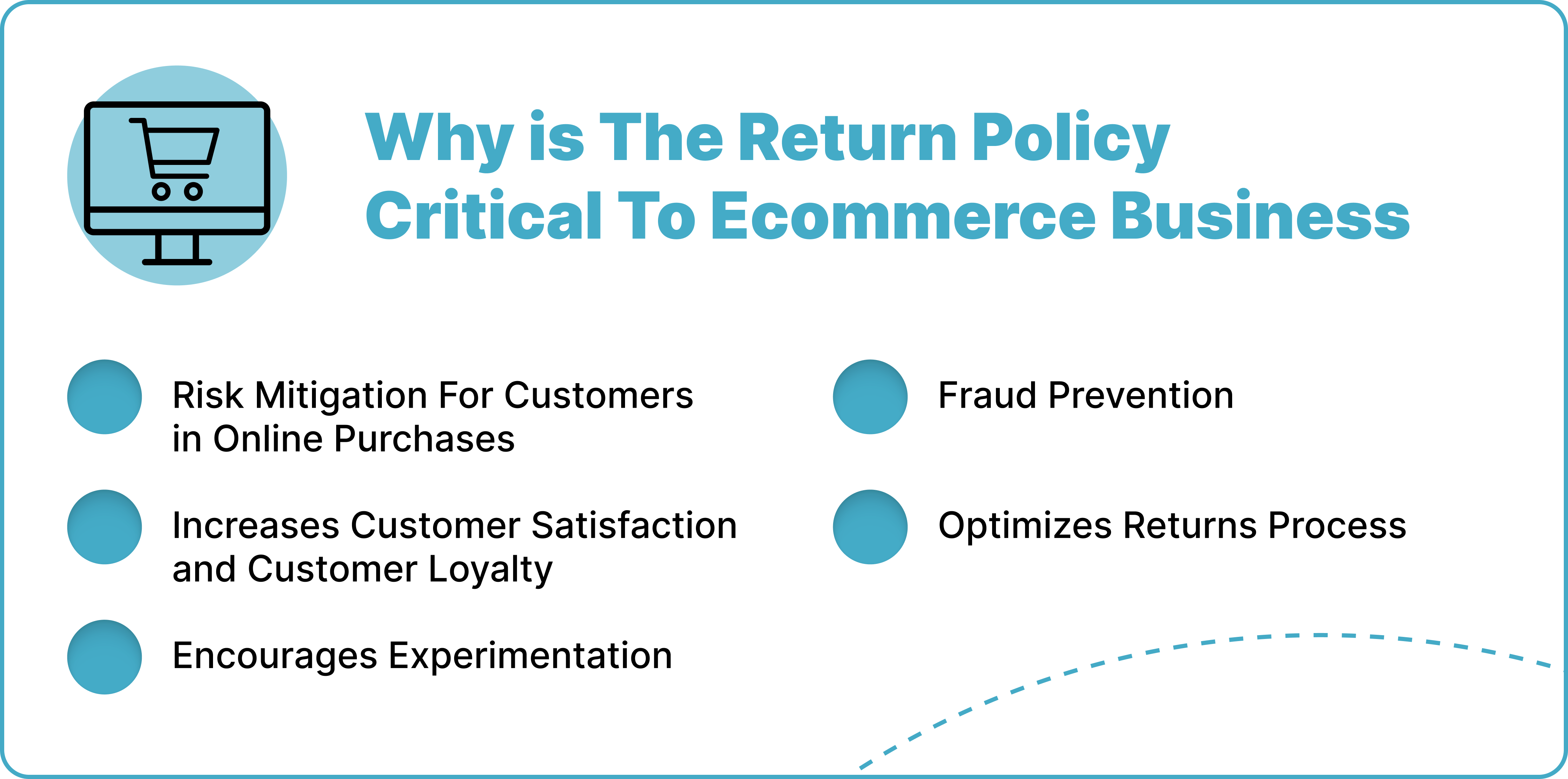 Why is The Return Policy Critical To Ecommerce Business

Risk Mitigation For Customers in Online Purchases

Increases Customer Satisfaction and Customer Loyalty

Encourages Experimentation

Fraud Prevention

Optimizes Returns Process